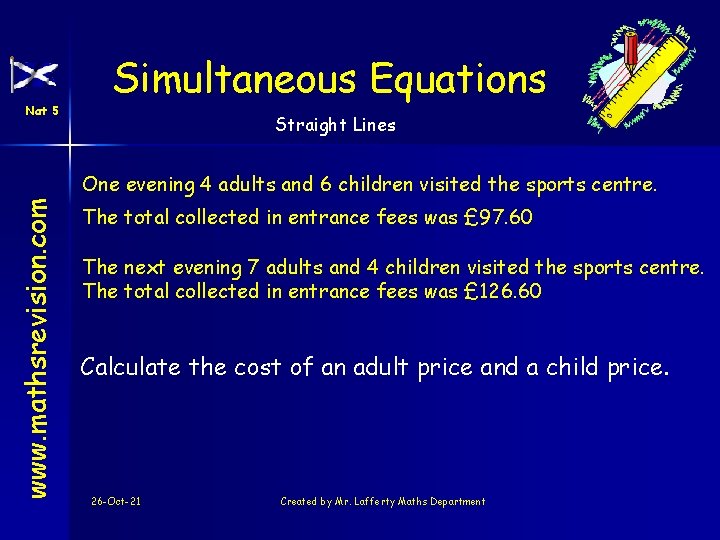 Nat 5

Simultaneous Equations

Straight Lines

www.mathsrevision.com

One evening 4 adults and 6 children visited the sports centre.
The total collected in entrance fees was £97.60

The next evening 7 adults and 4 children visited the sports centre.
The total collected in entrance fees was £126.60

Calculate the cost of an adult price and a child price.

26-Oct-21

Created by Mr. Lafferty Maths Department